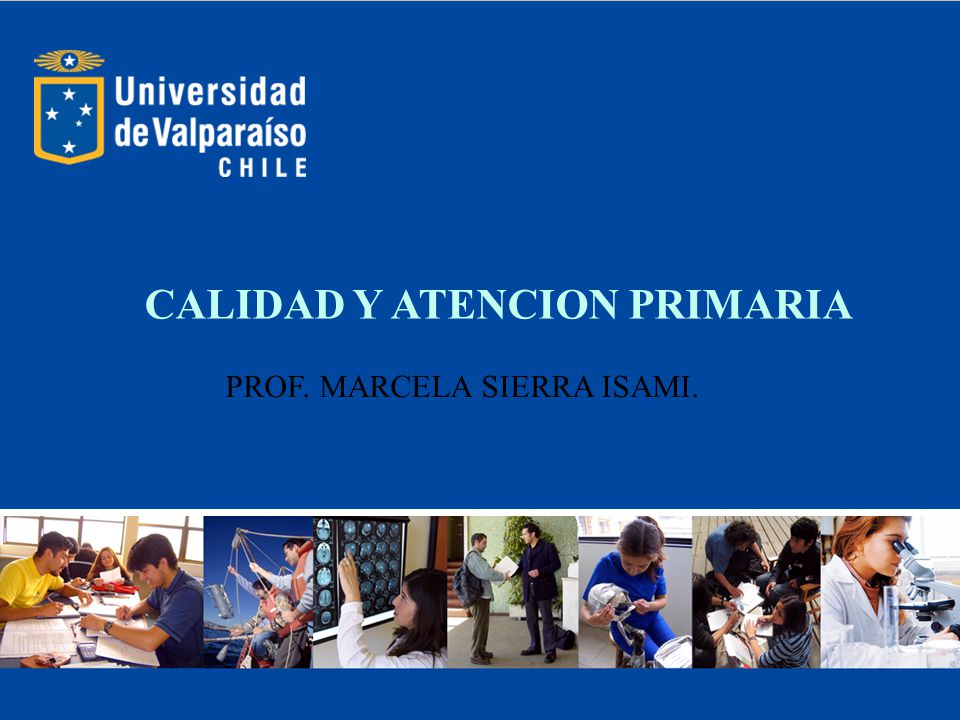 Universidad de Valparaíso CHILE

CALIDAD Y ATENCION PRIMARIA

PROF. MARCELA SIERRA ISAMI.